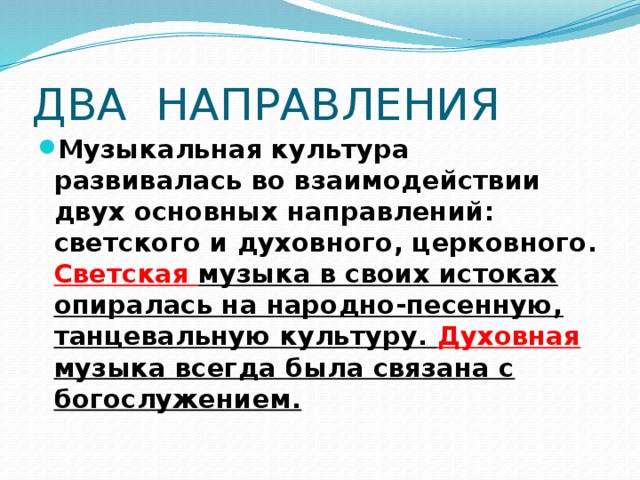 ДВА НАПРАВЛЕНИЯ

Музыкальная культура развивалась во взаимодействии двух основных направлений: светского и духовного, церковного. Светская музыка в своих истоках опиралась на народно-песенную, танцевальную культуру. Духовная музыка всегда была связана с богослужением.